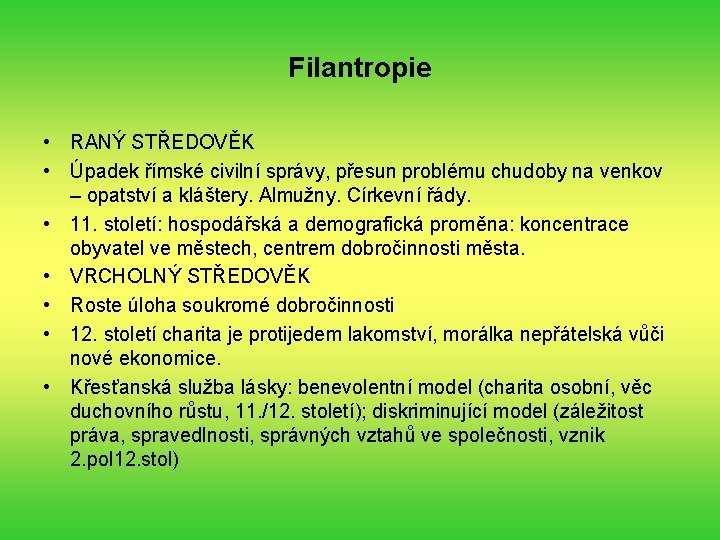 Filantropie

• RANÝ STŘEDOVĚK
• Úpadek římské civilní správy, přesun problému chudoby na venkov – opatství a kláštery. Almužny. Církevní řády.
• 11. století: hospodářská a demografická proměna: koncentrace obyvatel ve městech, centrem dobročinnosti města.
• VRCHOLNÝ STŘEDOVĚK
• Roste úloha soukromé dobročinnosti
• 12. století charita je protijedem lakomství, morálka nepřátelská vůči nové ekonomice.
• Křesťanská služba lásky: benevolentní model (charita osobní, věc duchovního růstu, 11./12. století); diskriminující model (záležitost práva, spravedlnosti, správných vztahů ve společnosti, vznik 2.pol12.stol)